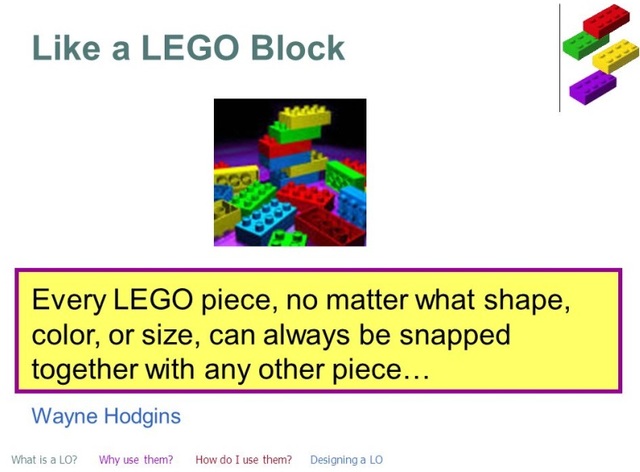 Like a LEGO Block

Every LEGO piece, no matter what shape, color, or size, can always be snapped together with any other piece…

Wayne Hodgins

What is a LO? Why use them? How do I use them? Designing a LO